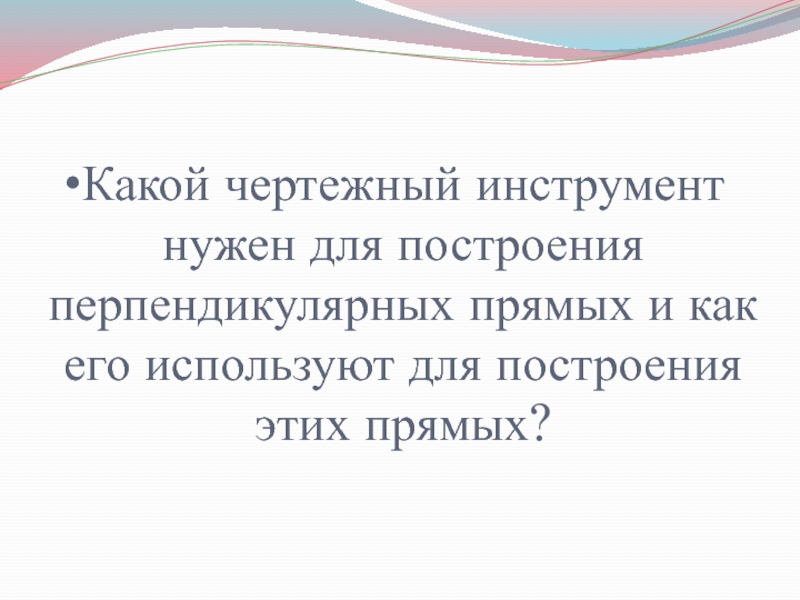 •Какой чертежный инструмент нужен для построения перпендикулярных прямых и как его используют для построения этих прямых?